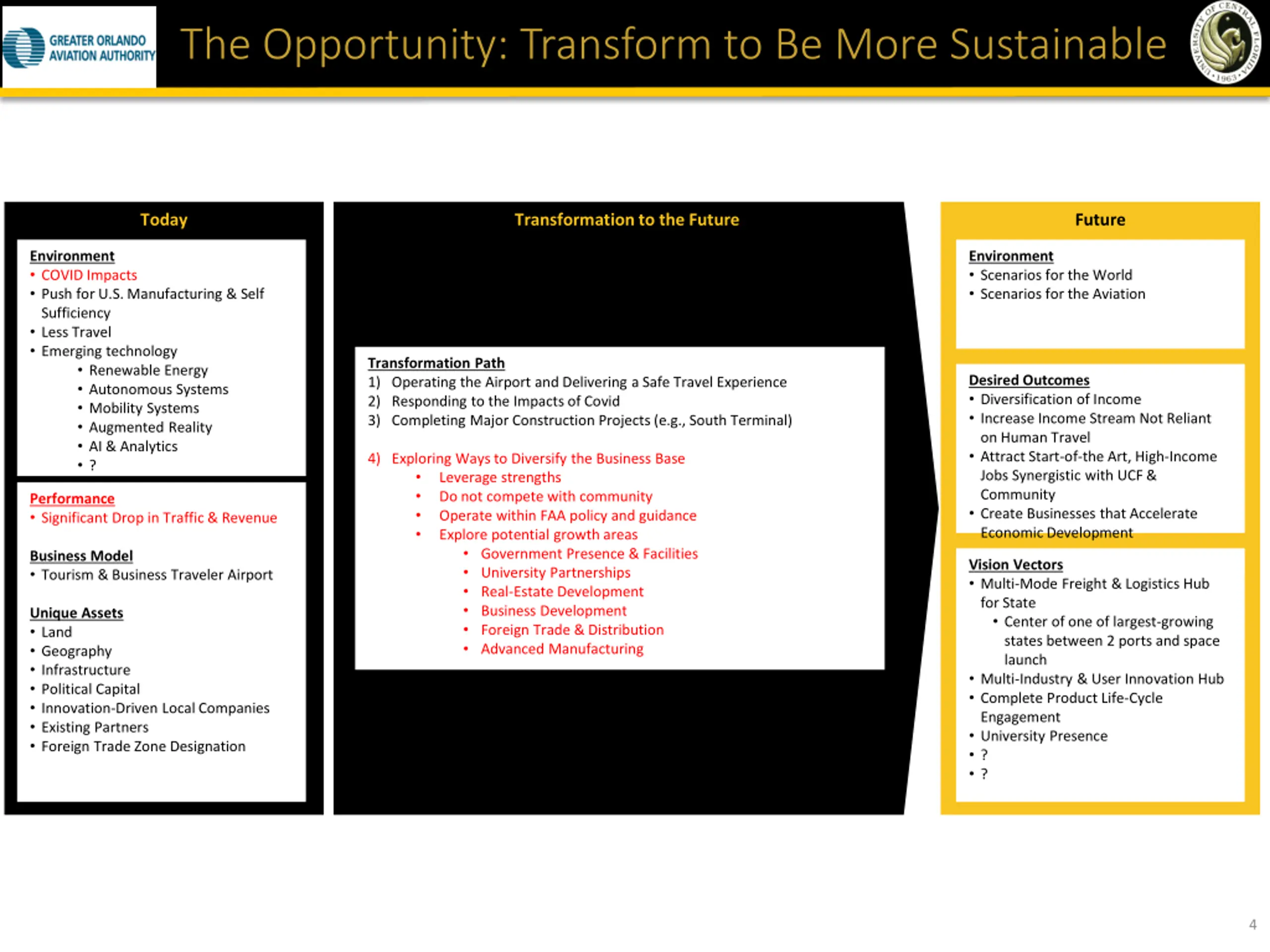 GREATER ORLANDO AVIATION AUTHORITY

The Opportunity: Transform to Be More Sustainable

UNIVERSITY OF CENTRAL FLORIDA • 1963 •

Today

Environment
• COVID Impacts
• Push for U.S. Manufacturing & Self Sufficiency
• Less Travel
• Emerging technology
  • Renewable Energy
  • Autonomous Systems
  • Mobility Systems
  • Augmented Reality
  • AI & Analytics
  • ?

Performance
• Significant Drop in Traffic & Revenue

Business Model
• Tourism & Business Traveler Airport

Unique Assets
• Land
• Geography
• Infrastructure
• Political Capital
• Innovation-Driven Local Companies
• Existing Partners
• Foreign Trade Zone Designation

Transformation to the Future

Transformation Path
1) Operating the Airport and Delivering a Safe Travel Experience
2) Responding to the Impacts of Covid
3) Completing Major Construction Projects (e.g., South Terminal)

4) Exploring Ways to Diversify the Business Base
• Leverage strengths
• Do not compete with community
• Operate within FAA policy and guidance
• Explore potential growth areas
  • Government Presence & Facilities
  • University Partnerships
  • Real-Estate Development
  • Business Development
  • Foreign Trade & Distribution
  • Advanced Manufacturing

Future

Environment
• Scenarios for the World
• Scenarios for the Aviation

Desired Outcomes
• Diversification of Income
• Increase Income Stream Not Reliant on Human Travel
• Attract Start-of-the Art, High-Income Jobs Synergistic with UCF & Community
• Create Businesses that Accelerate Economic Development

Vision Vectors
• Multi-Mode Freight & Logistics Hub for State
  • Center of one of largest-growing states between 2 ports and space launch
• Multi-Industry & User Innovation Hub
• Complete Product Life-Cycle Engagement
• University Presence
• ?
• ?

4